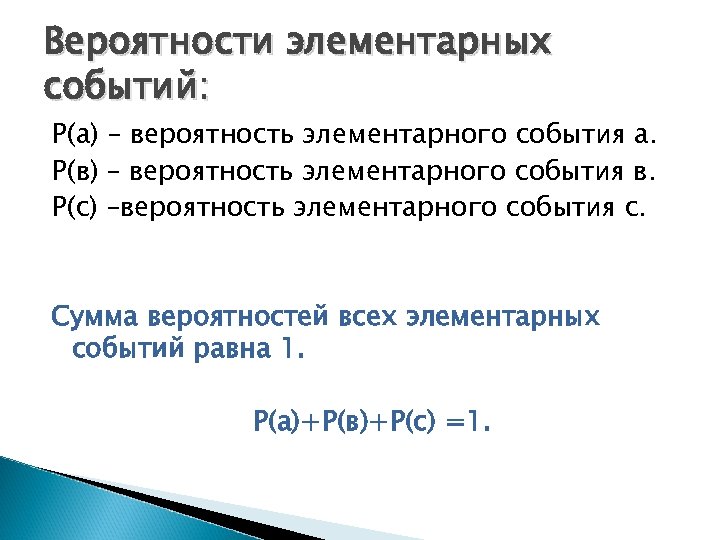 Вероятности элементарных событий:

Р(а) – вероятность элементарного события а.
Р(в) – вероятность элементарного события в.
Р(с) –вероятность элементарного события с.

Сумма вероятностей всех элементарных событий равна 1.

Р(а)+Р(в)+Р(с) =1.